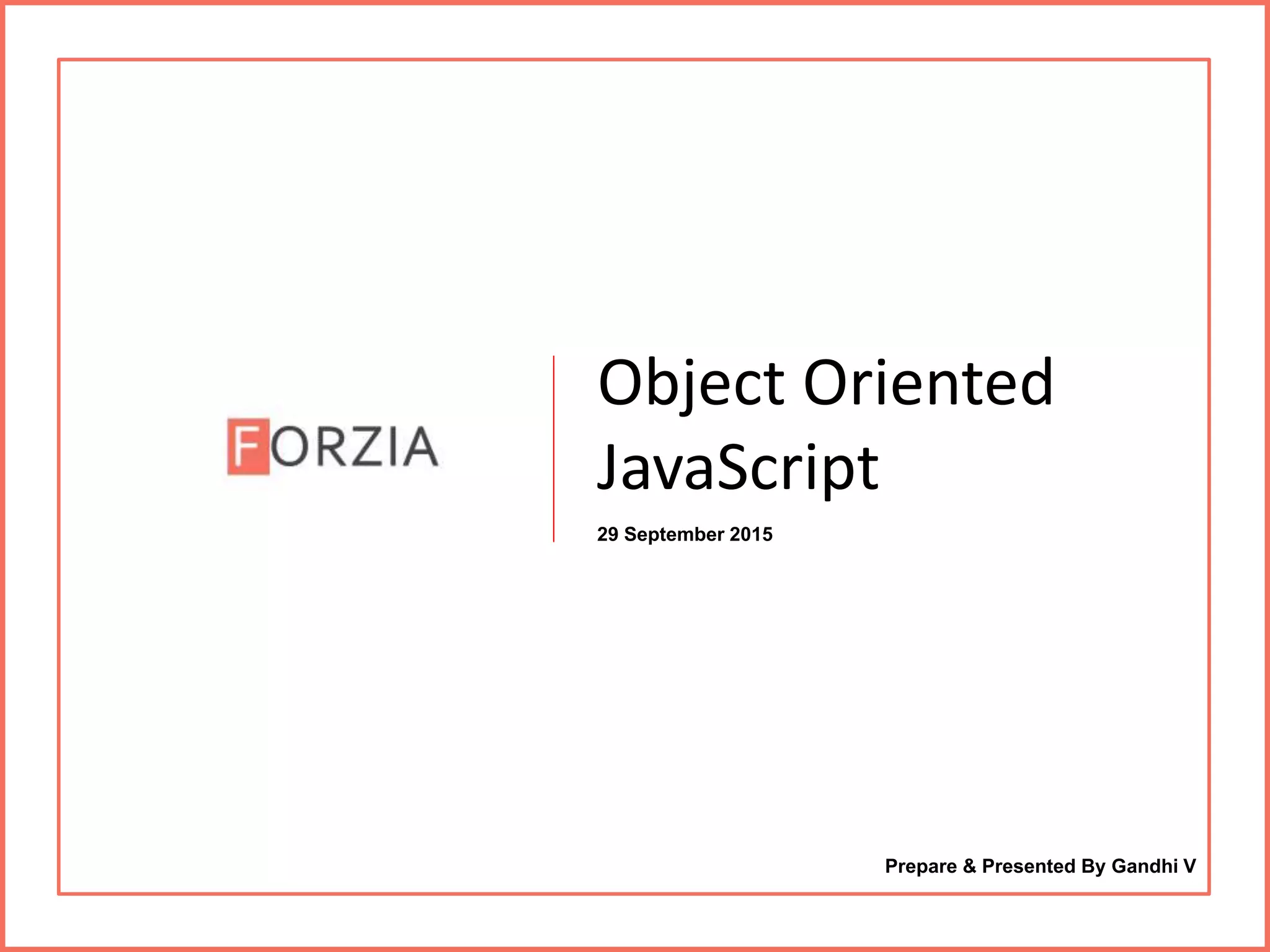 FORZIA

Object Oriented JavaScript

29 September 2015

Prepare & Presented By Gandhi V